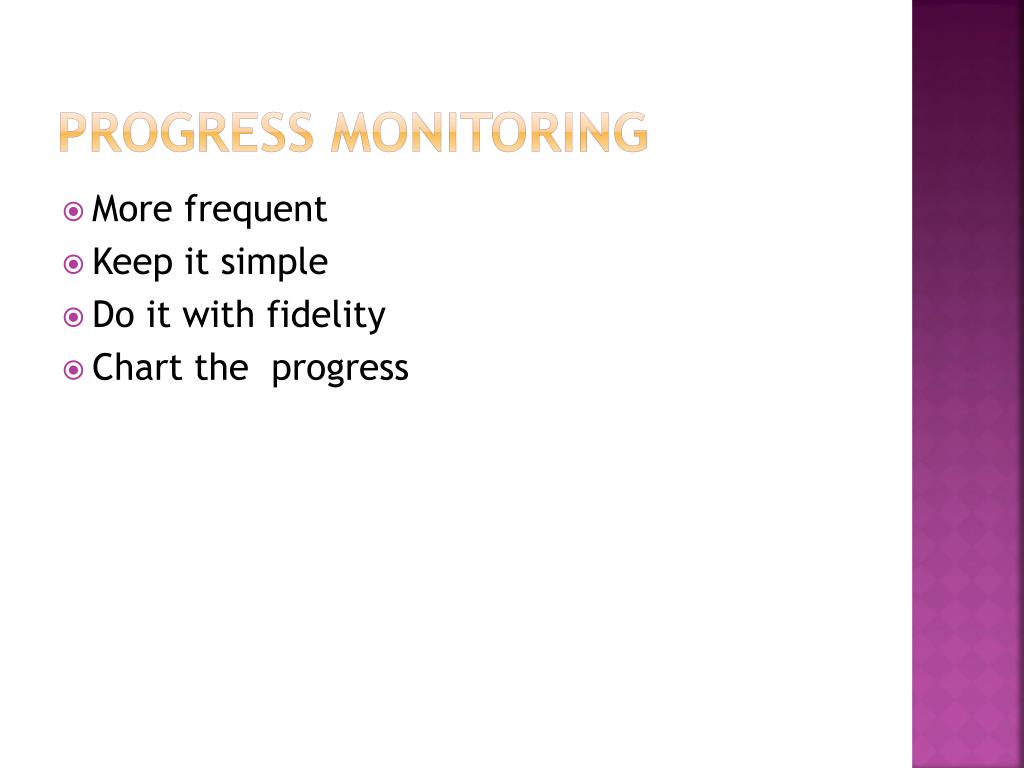 PROGRESS MONITORING

More frequent
Keep it simple
Do it with fidelity
Chart the  progress